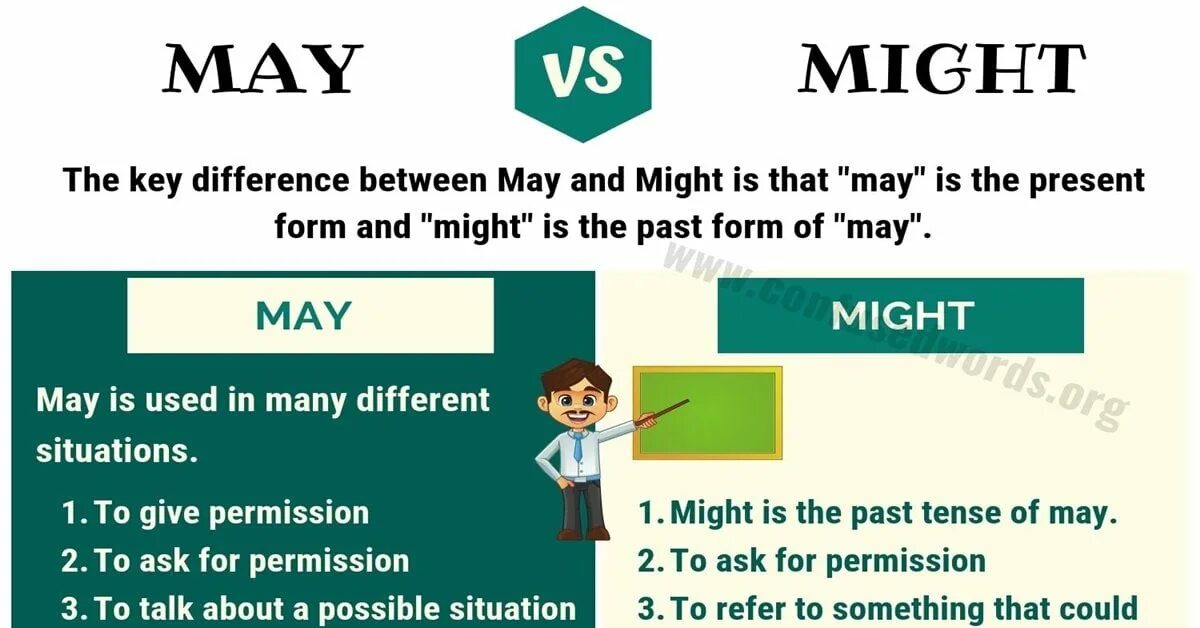 MAY

VS

MIGHT

The key difference between May and Might is that "may" is the present form and "might" is the past form of "may".

www.confusedwords.org

MAY

May is used in many different situations.

1. To give permission
2. To ask for permission
3. To talk about a possible situation

MIGHT

1. Might is the past tense of may.
2. To ask for permission
3. To refer to something that could